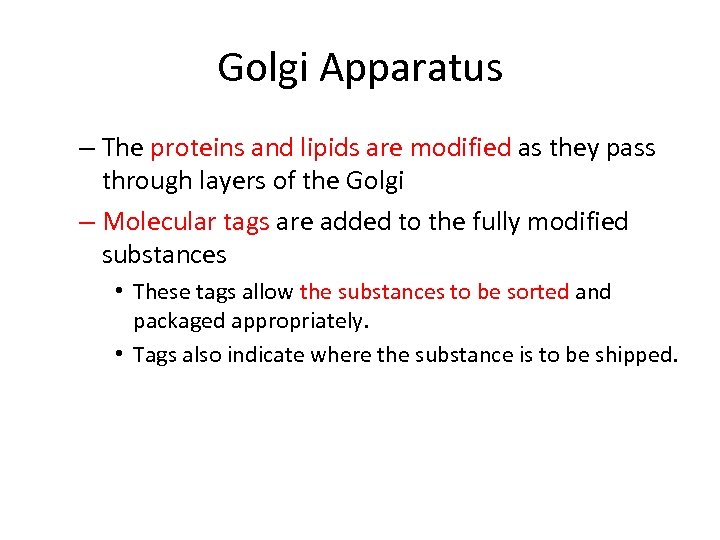 Golgi Apparatus

– The proteins and lipids are modified as they pass through layers of the Golgi

– Molecular tags are added to the fully modified substances

• These tags allow the substances to be sorted and packaged appropriately.

• Tags also indicate where the substance is to be shipped.